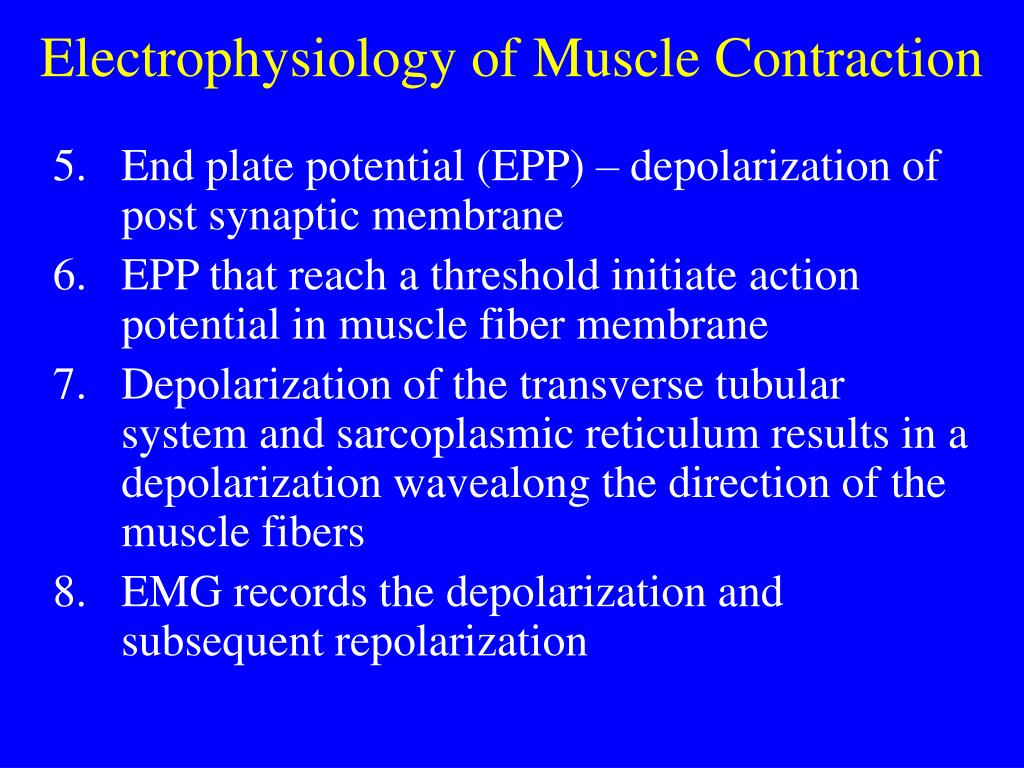 Electrophysiology of Muscle Contraction

5. End plate potential (EPP) – depolarization of post synaptic membrane
6. EPP that reach a threshold initiate action potential in muscle fiber membrane
7. Depolarization of the transverse tubular system and sarcoplasmic reticulum results in a depolarization wavealong the direction of the muscle fibers
8. EMG records the depolarization and subsequent repolarization